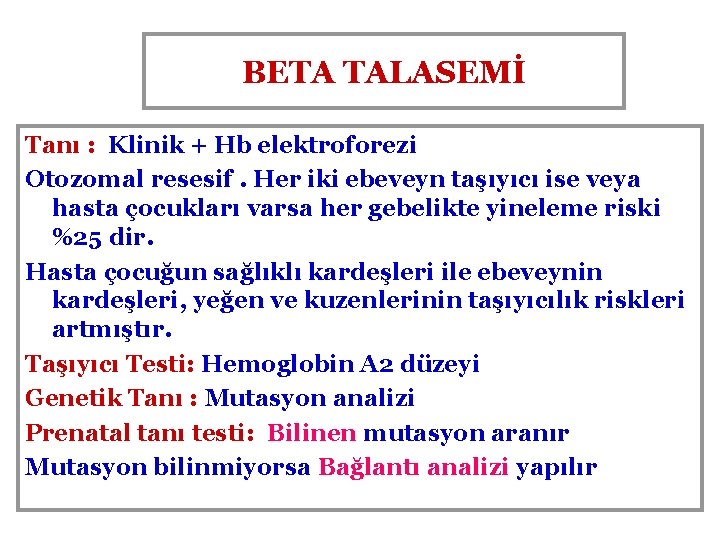 BETA TALASEMİ

Tanı : Klinik + Hb elektroforezi

Otozomal resesif . Her iki ebeveyn taşıyıcı ise veya hasta çocukları varsa her gebelikte yineleme riski %25 dir.

Hasta çocuğun sağlıklı kardeşleri ile ebeveynin kardeşleri, yeğen ve kuzenlerinin taşıyıcılık riskleri artmıştır.

Taşıyıcı Testi: Hemoglobin A2 düzeyi

Genetik Tanı : Mutasyon analizi

Prenatal tanı testi: Bilinen mutasyon aranır

Mutasyon bilinmiyorsa Bağlantı analizi yapılır